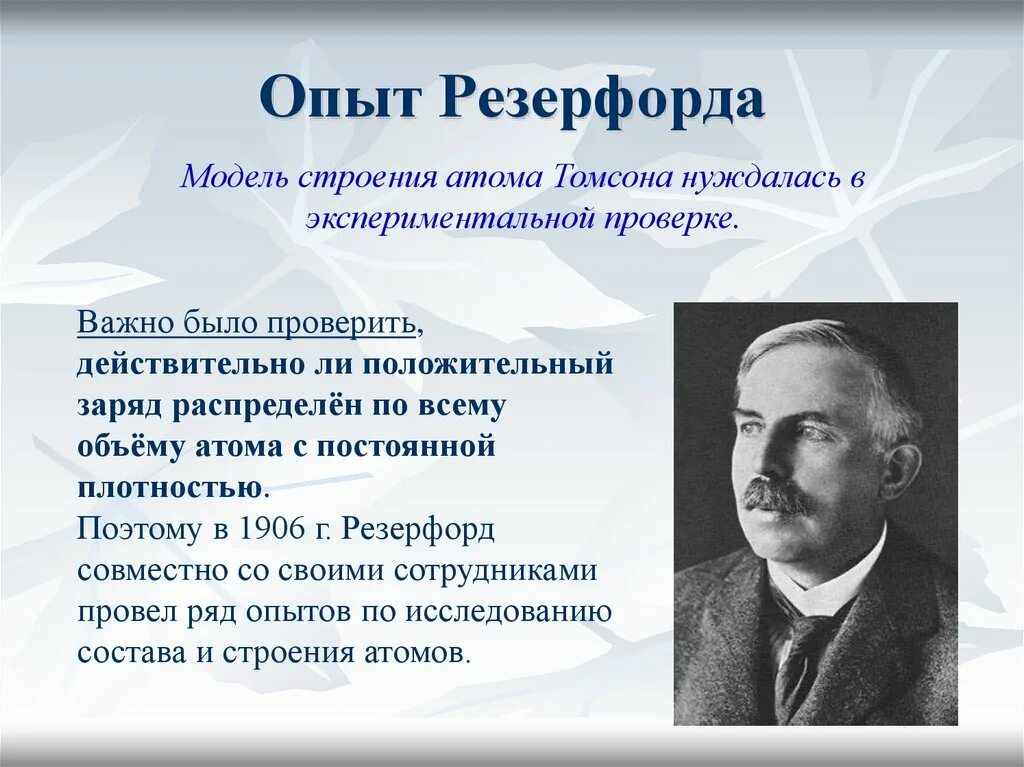 Опыт Резерфорда

Модель строения атома Томсона нуждалась в экспериментальной проверке.

Важно было проверить, действительно ли положительный заряд распределён по всему объёму атома с постоянной плотностью.
Поэтому в 1906 г. Резерфорд совместно со своими сотрудниками провел ряд опытов по исследованию состава и строения атомов.